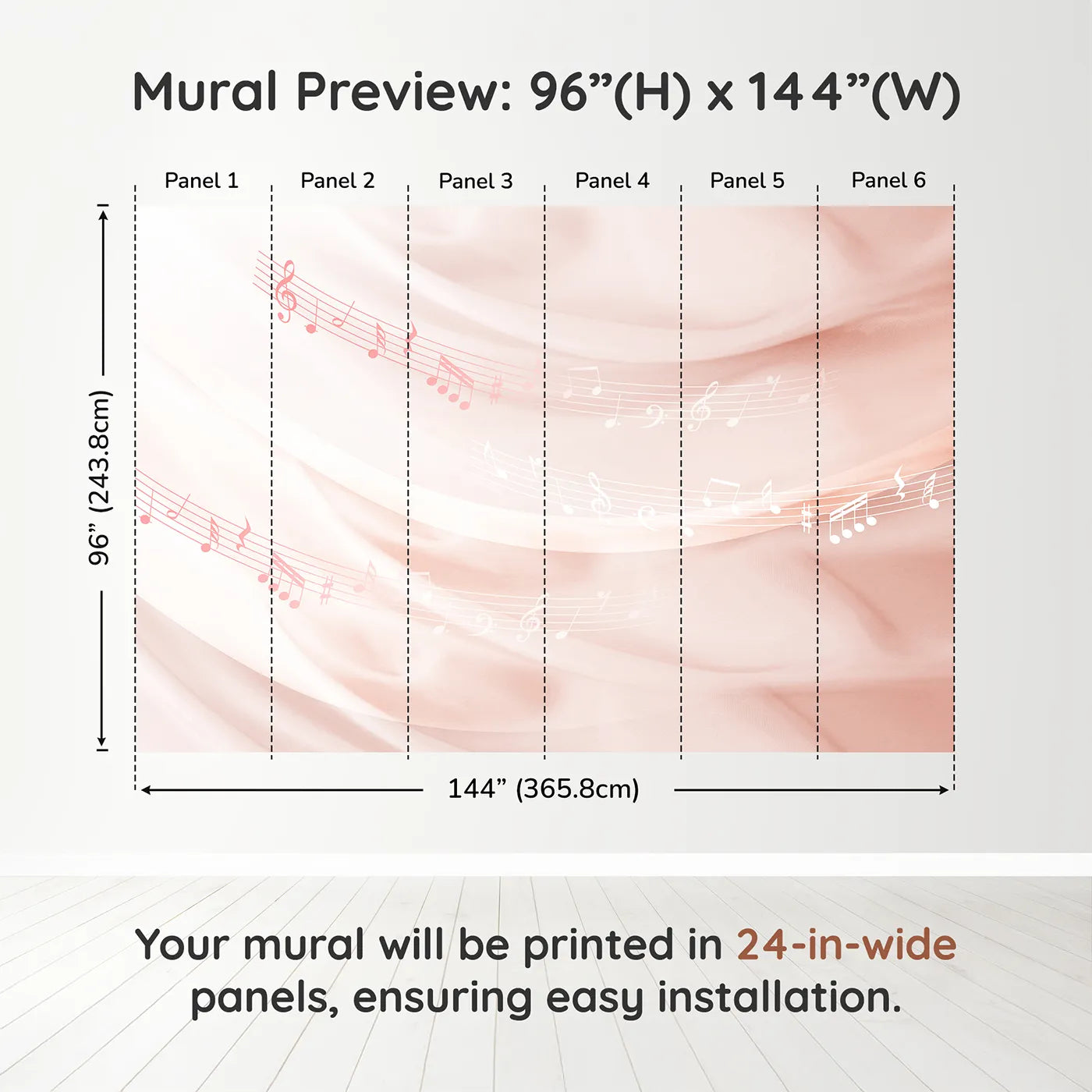 Mural Preview: 96”(H) x 144”(W)

Panel 1

Panel 2

Panel 3

Panel 4

Panel 5

Panel 6

96” (243.8cm)

144” (365.8cm)

Your mural will be printed in 24-in-wide panels, ensuring easy installation.